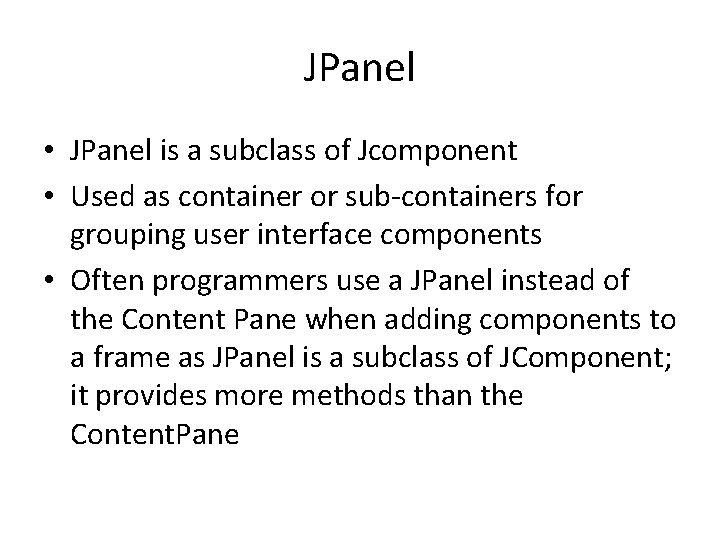 JPanel

• JPanel is a subclass of Jcomponent
• Used as container or sub-containers for grouping user interface components
• Often programmers use a JPanel instead of the Content Pane when adding components to a frame as JPanel is a subclass of JComponent; it provides more methods than the ContentPane